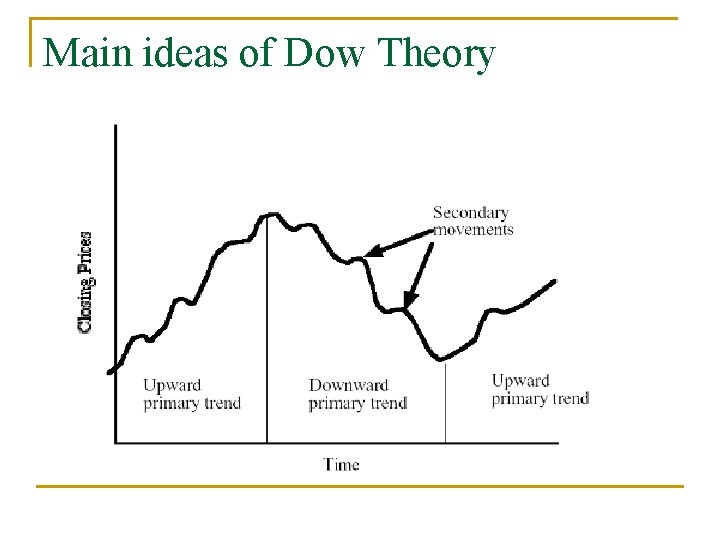 Main ideas of Dow Theory

Closing Prices

Secondary movements

Upward primary trend

Downward primary trend

Upward primary trend

Time